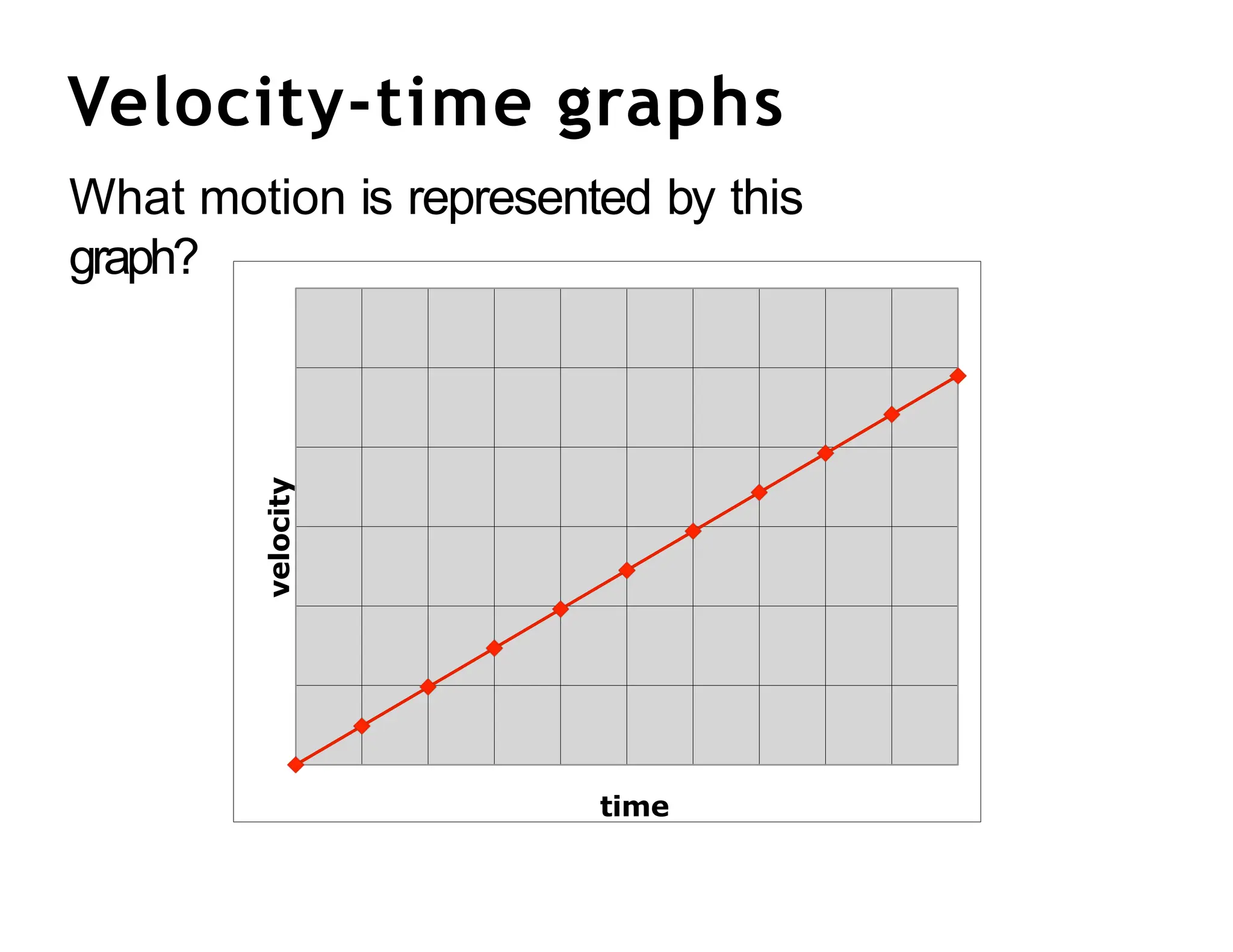 Velocity-time graphs

What motion is represented by this graph?

velocity

time